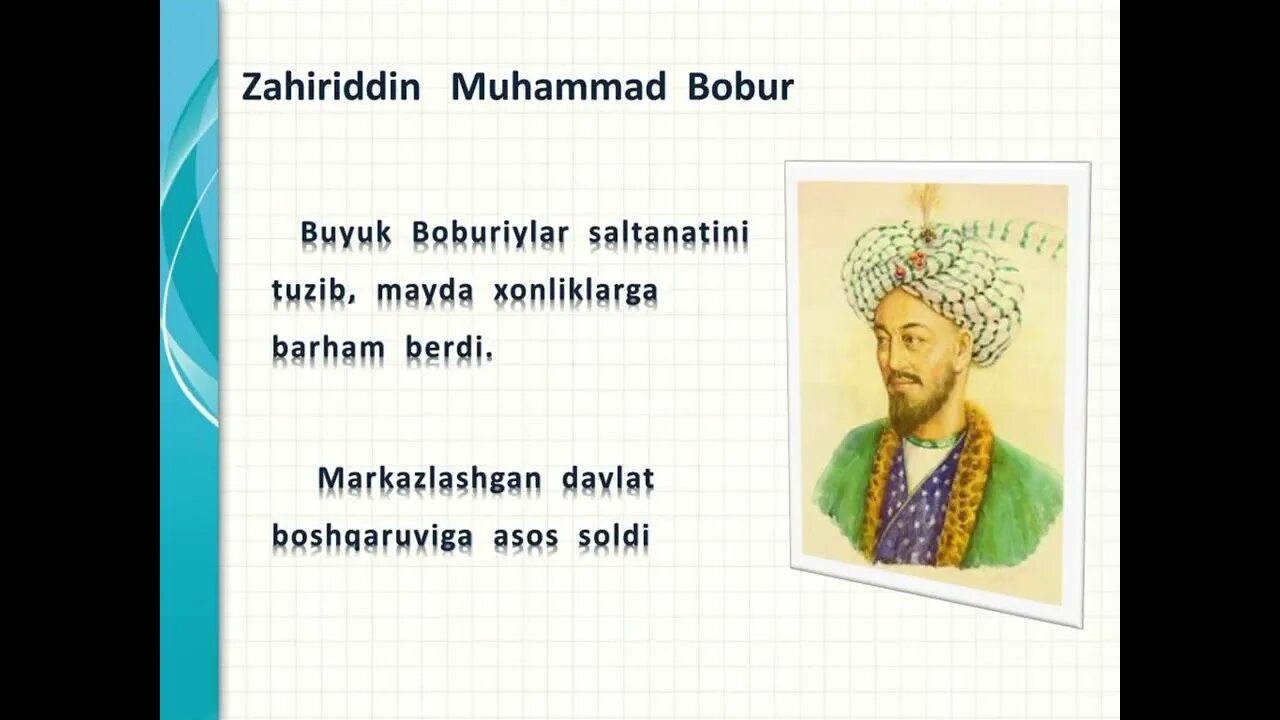 Zahiriddin Muhammad Bobur

Buyuk Boburiylar saltanatini tuzib, mayda xonliklarga barham berdi.

Markazlashgan davlat boshqaruviga asos soldi